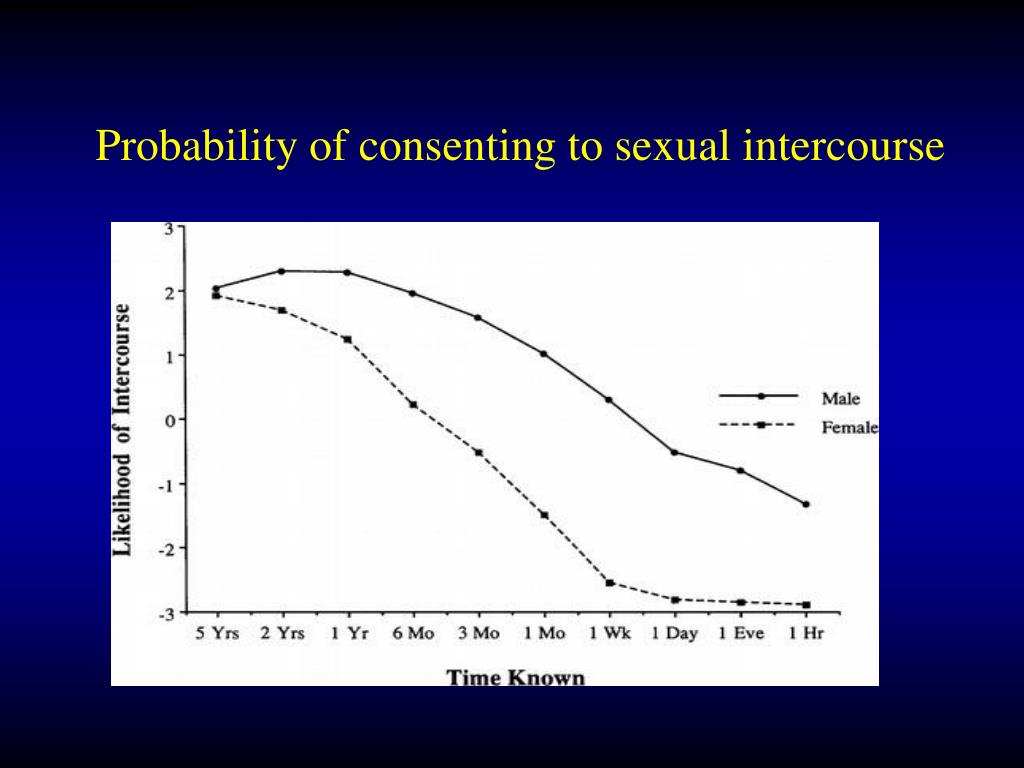 Probability of consenting to sexual intercourse

Likelihood of Intercourse

3
2
1
0
-1
-2
-3

Male
Female

5 Yrs 2 Yrs 1 Yr 6 Mo 3 Mo 1 Mo 1 Wk 1 Day 1 Eve 1 Hr

Time Known